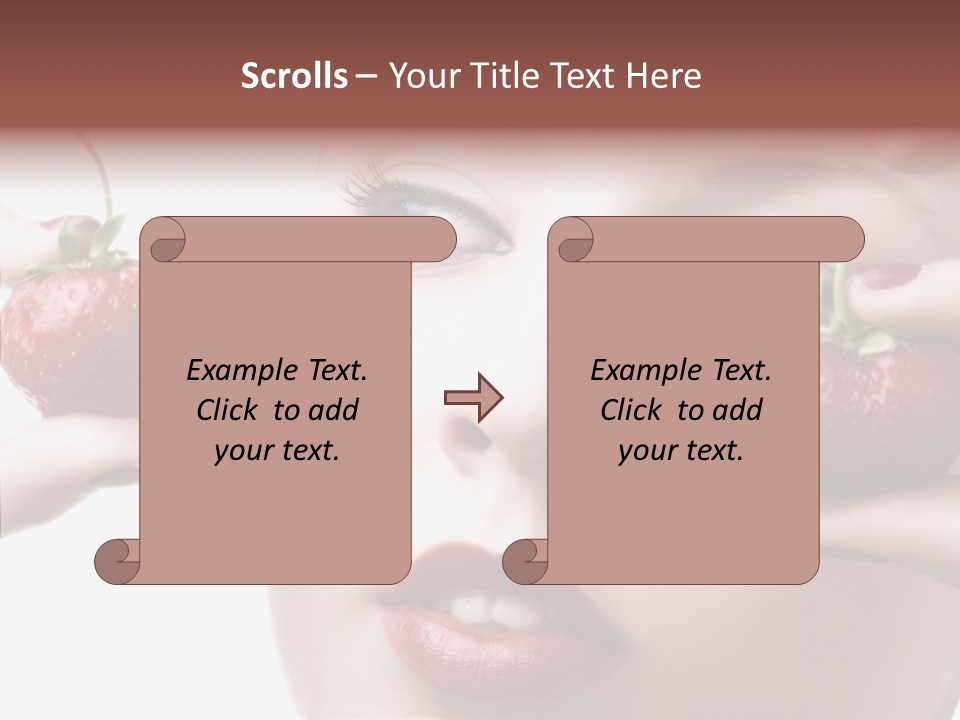 Scrolls – Your Title Text Here

Example Text. Click to add your text.

Example Text. Click to add your text.